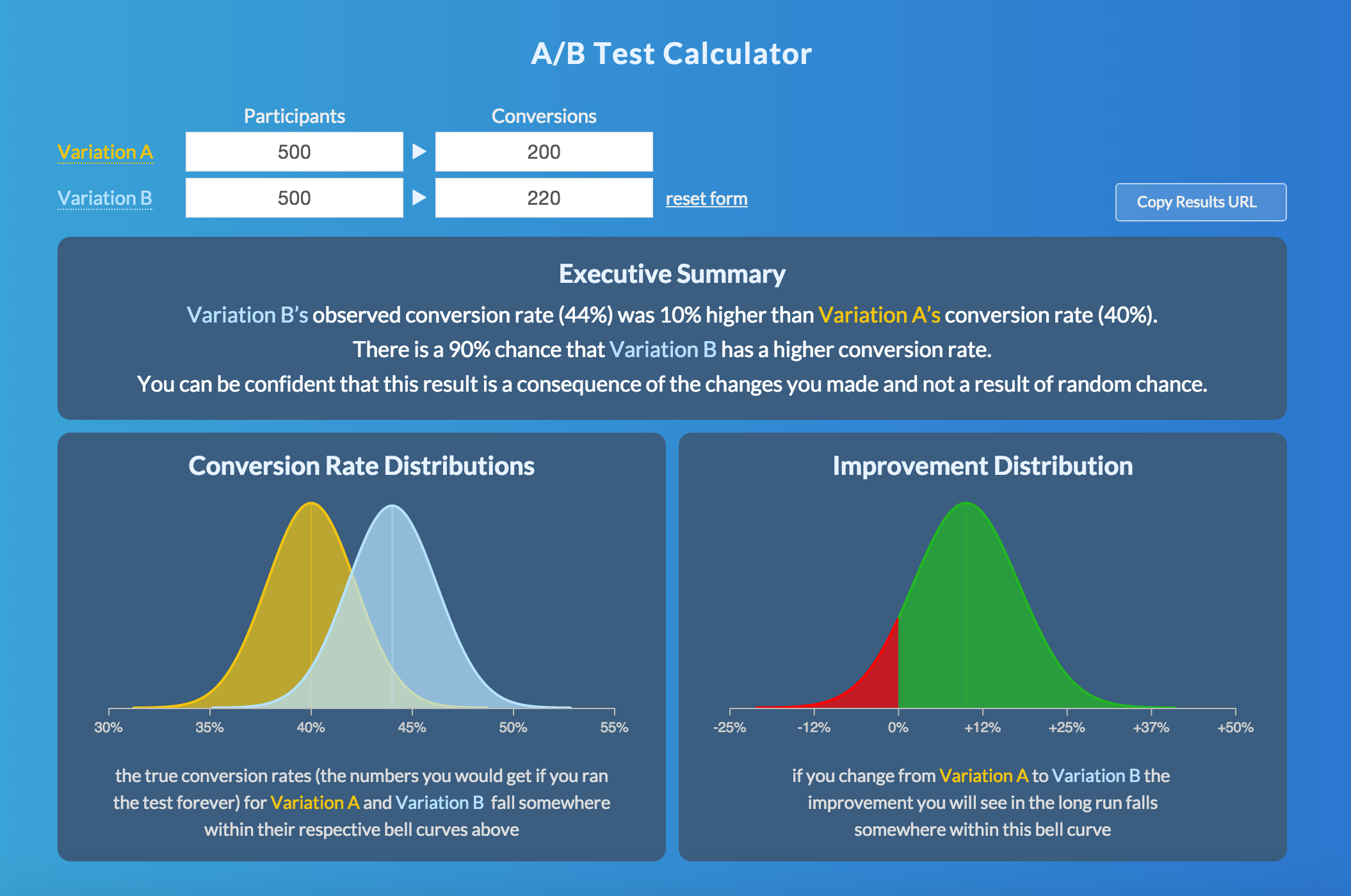 A/B Test Calculator

| | Participants | | Conversions |
|---|---|---|---|
| Variation A | 500 | ▶ | 200 |
| Variation B | 500 | ▶ | 220 |

reset form

Copy Results URL

Executive Summary

Variation B's observed conversion rate (44%) was 10% higher than Variation A's conversion rate (40%).
There is a 90% chance that Variation B has a higher conversion rate.
You can be confident that this result is a consequence of the changes you made and not a result of random chance.

Conversion Rate Distributions

30% 35% 40% 45% 50% 55%

the true conversion rates (the numbers you would get if you ran the test forever) for Variation A and Variation B fall somewhere within their respective bell curves above

Improvement Distribution

-25% -12% 0% +12% +25% +37% +50%

if you change from Variation A to Variation B the improvement you will see in the long run falls somewhere within this bell curve